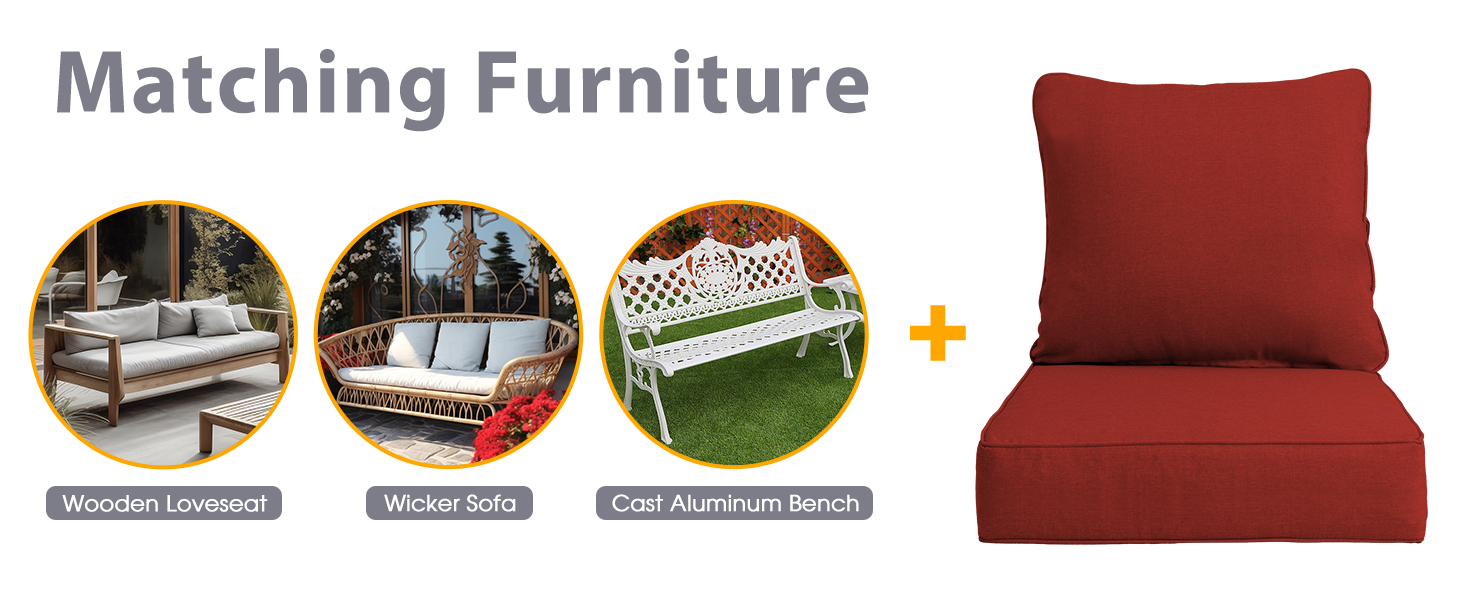 Matching Furniture

Wooden Loveseat

Wicker Sofa

Cast Aluminum Bench

+